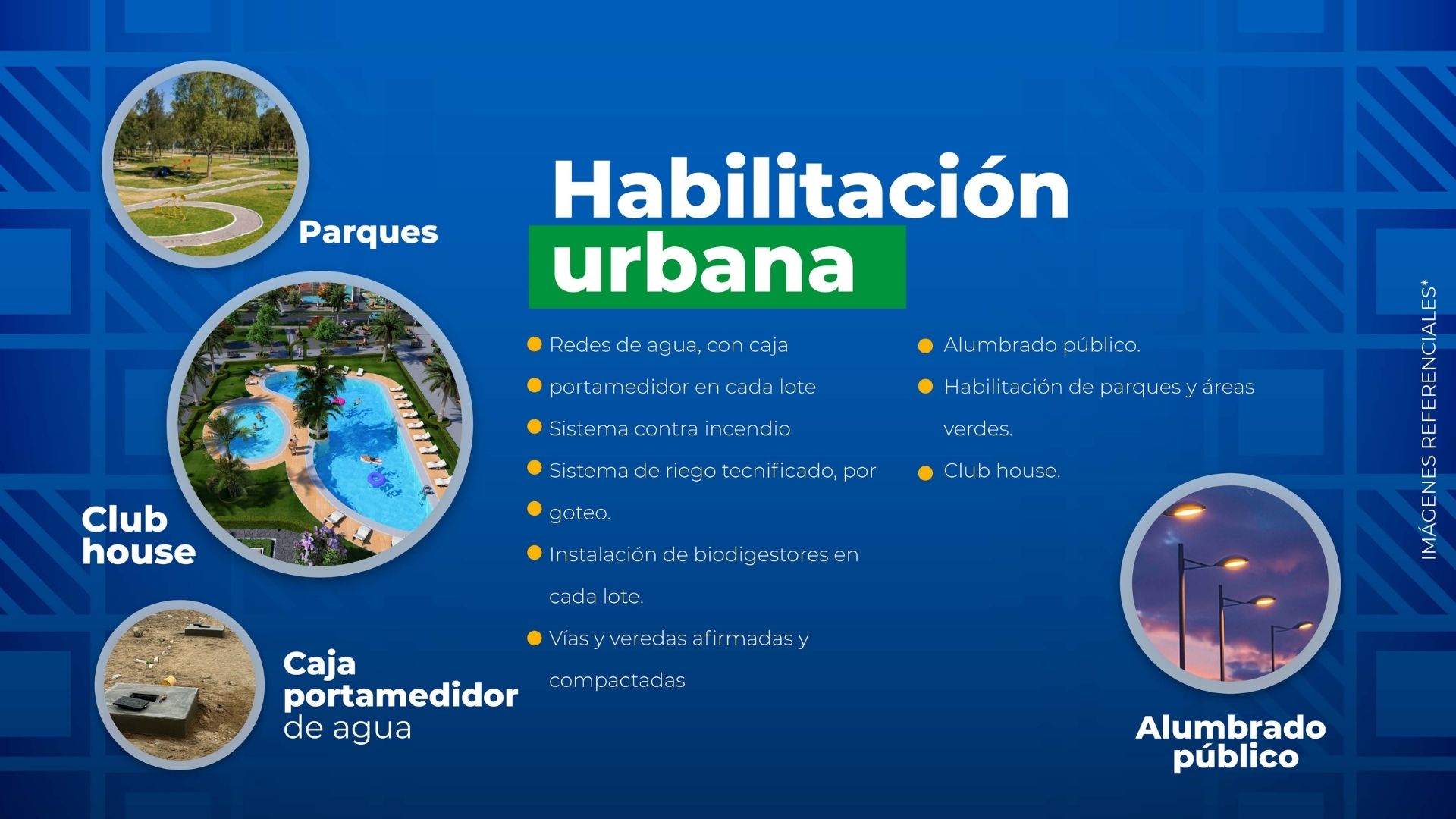 Parques

Club house

Caja portamedidor de agua

Habilitación urbana

Redes de agua, con caja

portamedidor en cada lote

Sistema contra incendio

Sistema de riego tecnificado, por

goteo.

Instalación de biodigestores en cada lote.

Vías y veredas afirmadas y compactadas

Alumbrado público.

Habilitación de parques y áreas verdes.

Club house.

Alumbrado público

IMÁGENES REFERENCIALES*